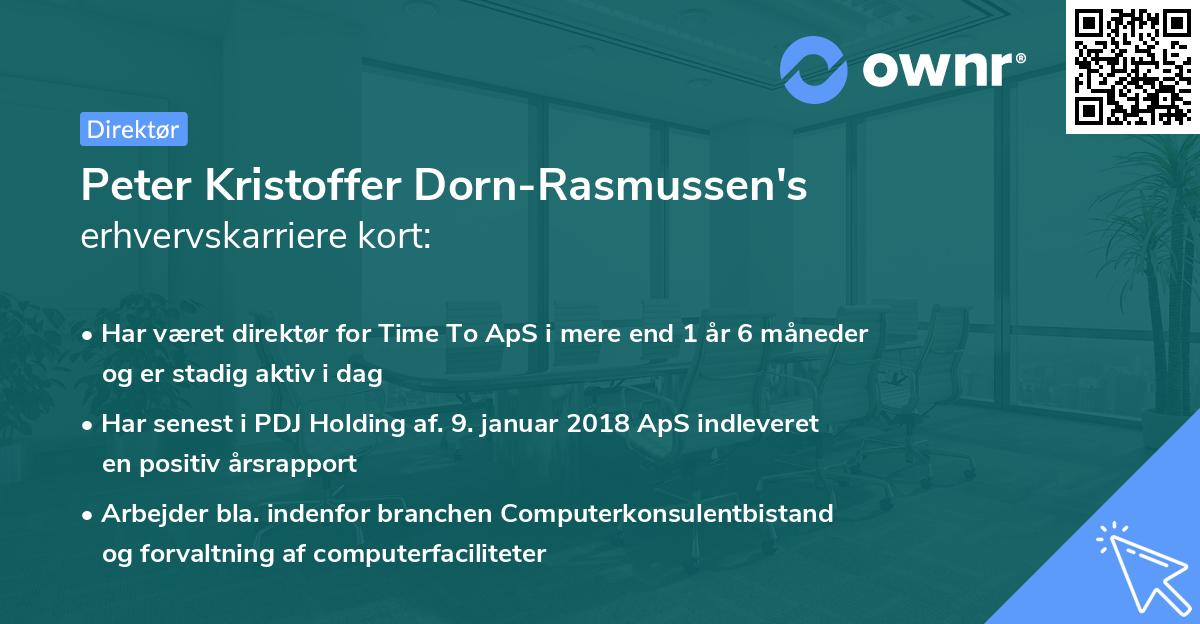 ownr®

Direktør

Peter Kristoffer Dorn-Rasmussen's
erhvervskarriere kort:

• Har været direktør for Time To ApS i mere end 1 år 6 måneder og er stadig aktiv i dag

• Har senest i PDJ Holding af. 9. januar 2018 ApS indleveret en positiv årsrapport

• Arbejder bla. indenfor branchen Computerkonsulentbistand og forvaltning af computerfaciliteter